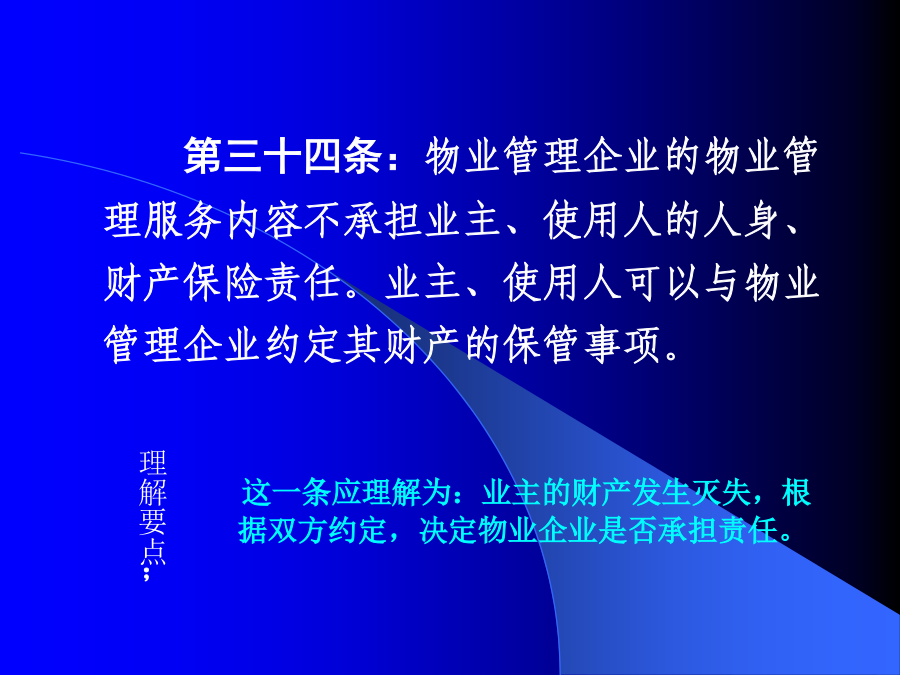 第三十四条：物业管理企业的物业管理服务内容不承担业主、使用人的人身、财产保险责任。业主、使用人可以与物业管理企业约定其财产的保管事项。

理解要点：

这一条应理解为：业主的财产发生灭失，根据双方约定，决定物业企业是否承担责任。